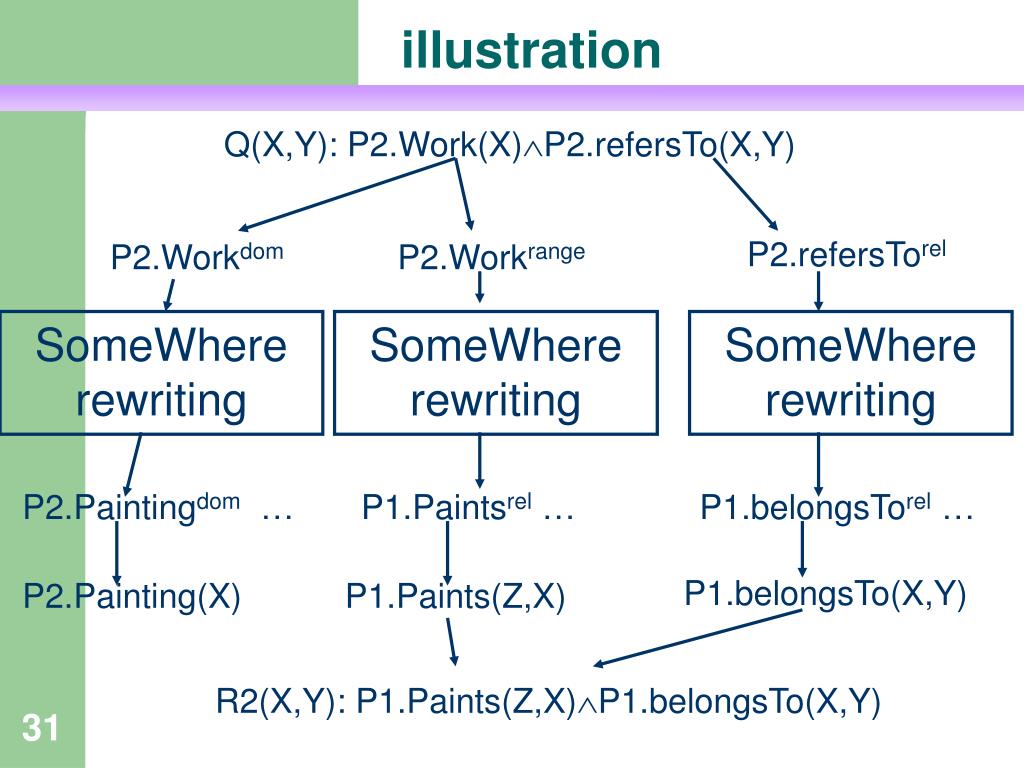 illustration

Q(X,Y): P2.Work(X)$\wedge$P2.refersTo(X,Y)

P2.Work$^{dom}$

P2.Work$^{range}$

P2.refersTo$^{rel}$

SomeWhere rewriting

SomeWhere rewriting

SomeWhere rewriting

P2.Painting$^{dom}$ …

P1.Paints$^{rel}$ …

P1.belongsTo$^{rel}$ …

P2.Painting(X)

P1.Paints(Z,X)

P1.belongsTo(X,Y)

R2(X,Y): P1.Paints(Z,X)$\wedge$P1.belongsTo(X,Y)

31